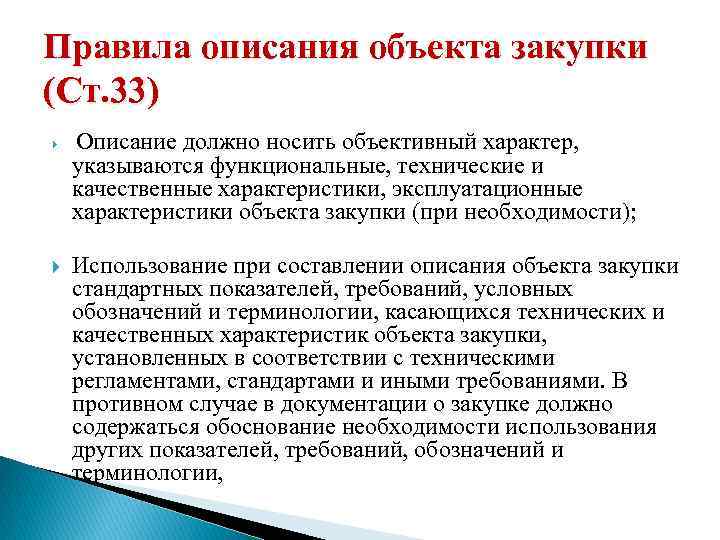 Правила описания объекта закупки (Ст.33)

Описание должно носить объективный характер, указываются функциональные, технические и качественные характеристики, эксплуатационные характеристики объекта закупки (при необходимости);

Использование при составлении описания объекта закупки стандартных показателей, требований, условных обозначений и терминологии, касающихся технических и качественных характеристик объекта закупки, установленных в соответствии с техническими регламентами, стандартами и иными требованиями. В противном случае в документации о закупке должно содержаться обоснование необходимости использования других показателей, требований, обозначений и терминологии,